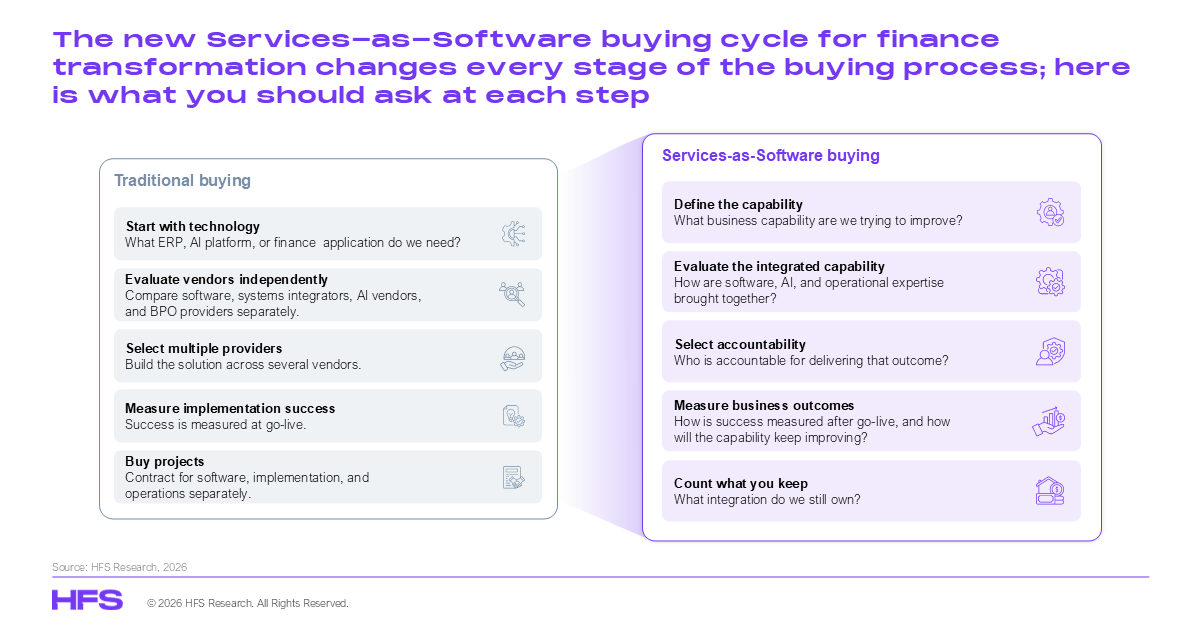 The new Services-as-Software buying cycle for finance transformation changes every stage of the buying process; here is what you should ask at each step

Traditional buying

Start with technology
What ERP, AI platform, or finance application do we need?

Evaluate vendors independently
Compare software, systems integrators, AI vendors, and BPO providers separately.

Select multiple providers
Build the solution across several vendors.

Measure implementation success
Success is measured at go-live.

Buy projects
Contract for software, implementation, and operations separately.

Services-as-Software buying

Define the capability
What business capability are we trying to improve?

Evaluate the integrated capability
How are software, AI, and operational expertise brought together?

Select accountability
Who is accountable for delivering that outcome?

Measure business outcomes
How is success measured after go-live, and how will the capability keep improving?

Count what you keep
What integration do we still own?

Source: HFS Research, 2026

HFS © 2026 HFS Research. All Rights Reserved.